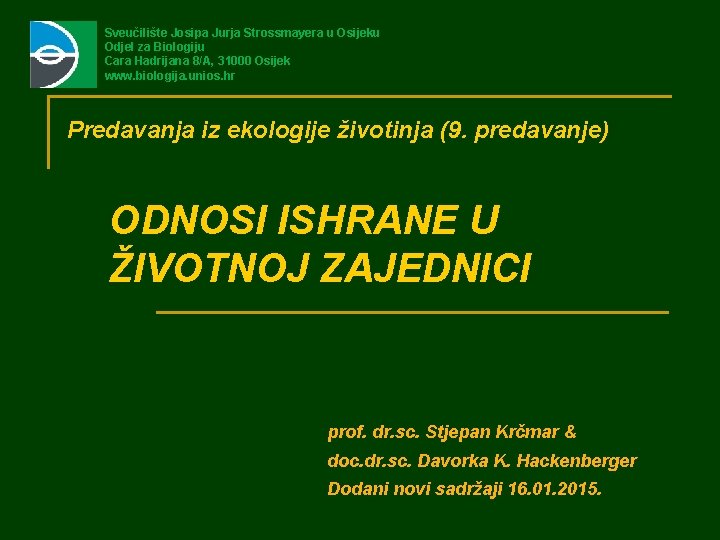 Sveučilište Josipa Jurja Strossmayera u Osijeku
Odjel za Biologiju
Cara Hadrijana 8/A, 31000 Osijek
www.biologija.unios.hr

Predavanja iz ekologije životinja (9. predavanje)

ODNOSI ISHRANE U ŽIVOTNOJ ZAJEDNICI

prof. dr.sc. Stjepan Krčmar &
doc.dr.sc. Davorka K. Hackenberger
Dodani novi sadržaji 16.01.2015.